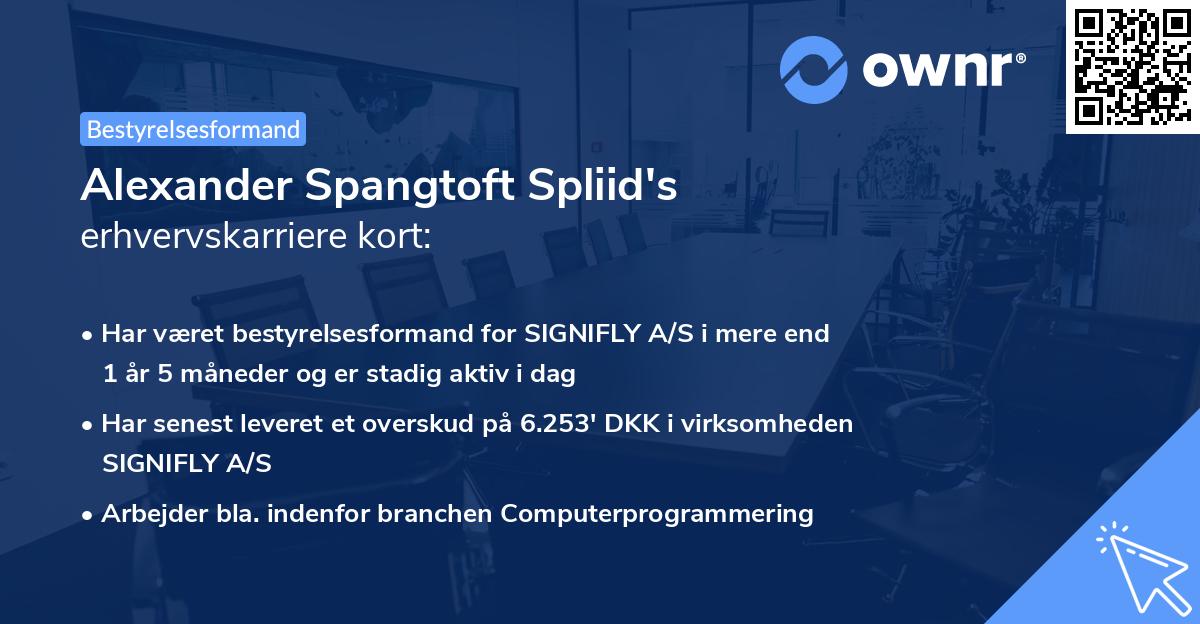 ownr®

Bestyrelsesformand

Alexander Spangtoft Spliid's
erhvervskarriere kort:

• Har været bestyrelsesformand for SIGNIFLY A/S i mere end 1 år 5 måneder og er stadig aktiv i dag

• Har senest leveret et overskud på 6.253' DKK i virksomheden SIGNIFLY A/S

• Arbejder bla. indenfor branchen Computerprogrammering